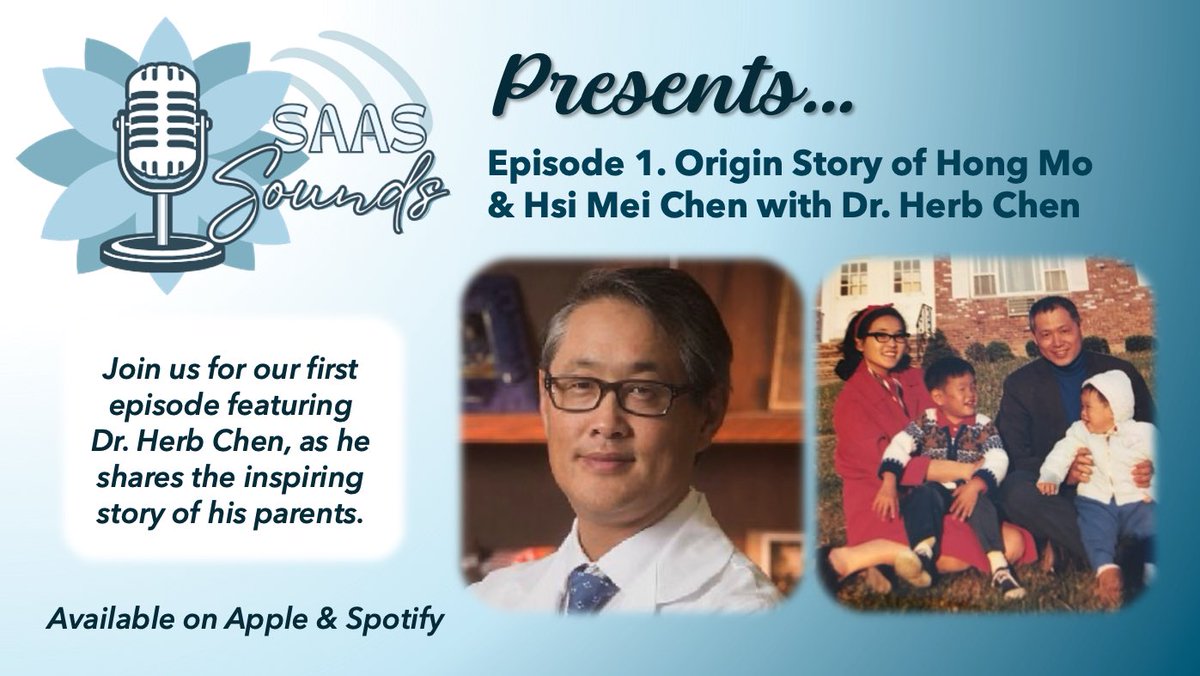 SAAS Sounds

Presents...

Episode 1. Origin Story of Hong Mo & Hsi Mei Chen with Dr. Herb Chen

Join us for our first episode featuring Dr. Herb Chen, as he shares the inspiring story of his parents.

Available on Apple & Spotify